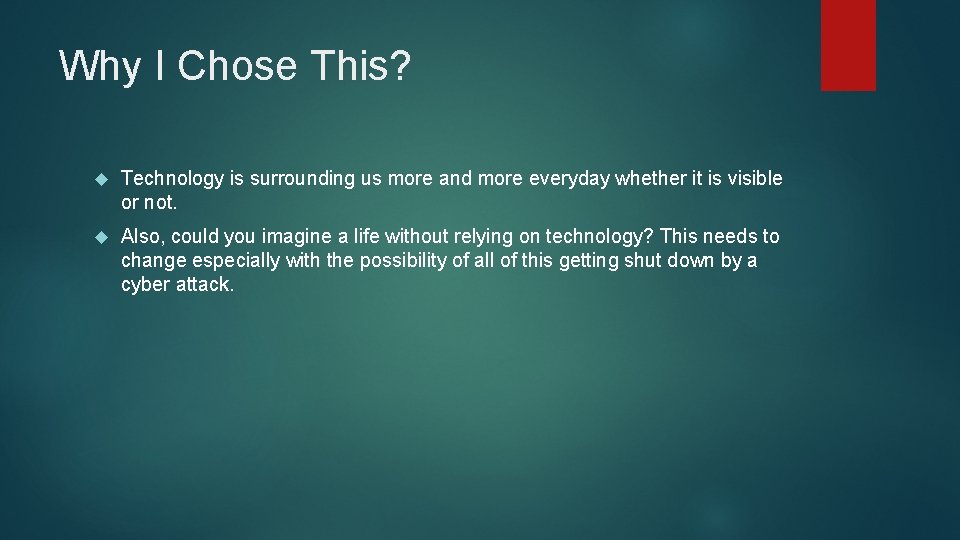 Why I Chose This?

Technology is surrounding us more and more everyday whether it is visible or not.

Also, could you imagine a life without relying on technology? This needs to change especially with the possibility of all of this getting shut down by a cyber attack.